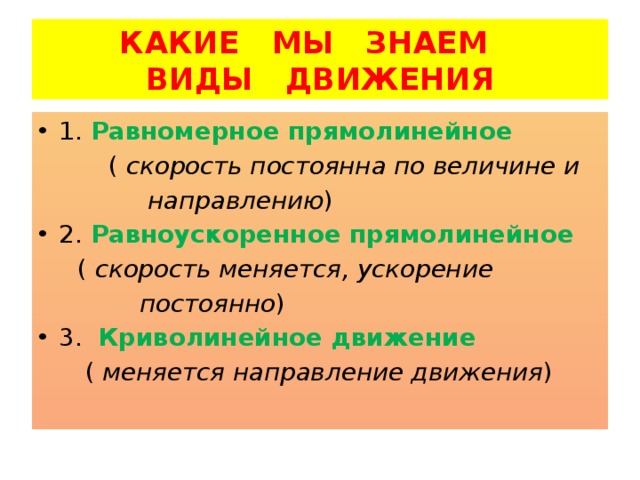 КАКИЕ МЫ ЗНАЕМ ВИДЫ ДВИЖЕНИЯ

• 1. Равномерное прямолинейное ( скорость постоянна по величине и направлению)

• 2. Равноускоренное прямолинейное ( скорость меняется, ускорение постоянно)

• 3. Криволинейное движение ( меняется направление движения)